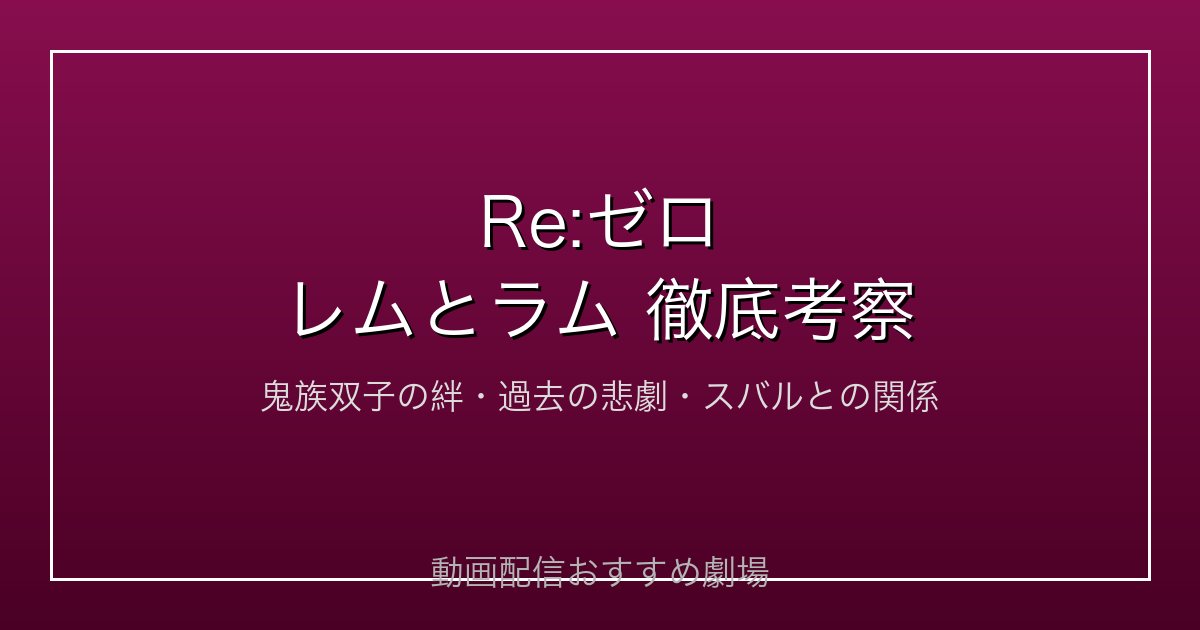 Re:ゼロ
レムとラム 徹底考察

鬼族双子の絆・過去の悲劇・スバルとの関係

動画配信おすすめ劇場